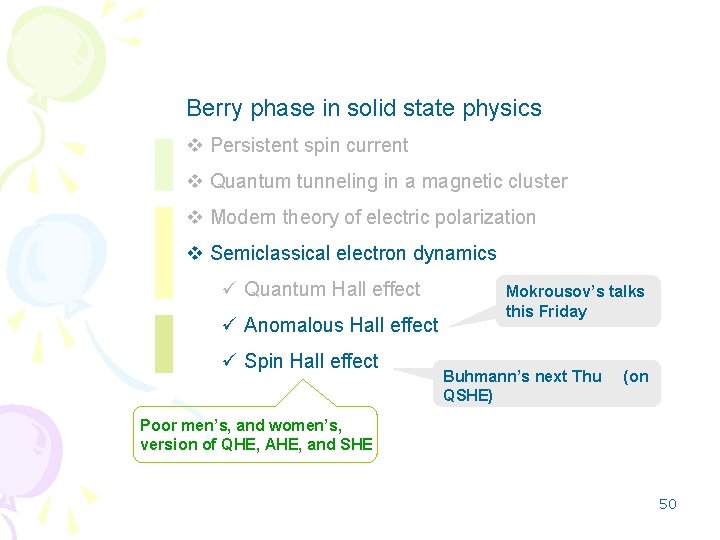 Berry phase in solid state physics

❖ Persistent spin current

❖ Quantum tunneling in a magnetic cluster

❖ Modern theory of electric polarization

❖ Semiclassical electron dynamics

✓ Quantum Hall effect

✓ Anomalous Hall effect

✓ Spin Hall effect

Mokrousov's talks this Friday

Buhmann's next Thu (on QSHE)

Poor men's, and women's, version of QHE, AHE, and SHE

50